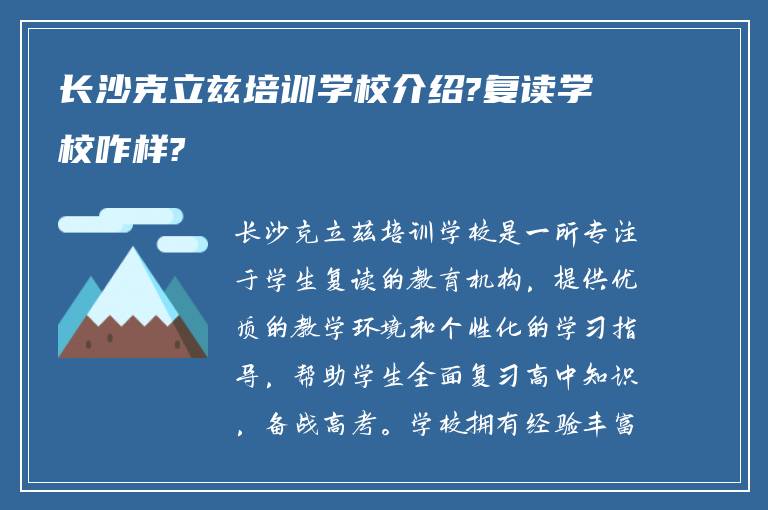 长沙克立兹培训学校介绍?复读学校咋样?

长沙克立兹培训学校是一所专注于学生复读的教育机构，提供优质的教学环境和个性化的学习指导，帮助学生全面复习高中知识，备战高考。学校拥有经验丰富